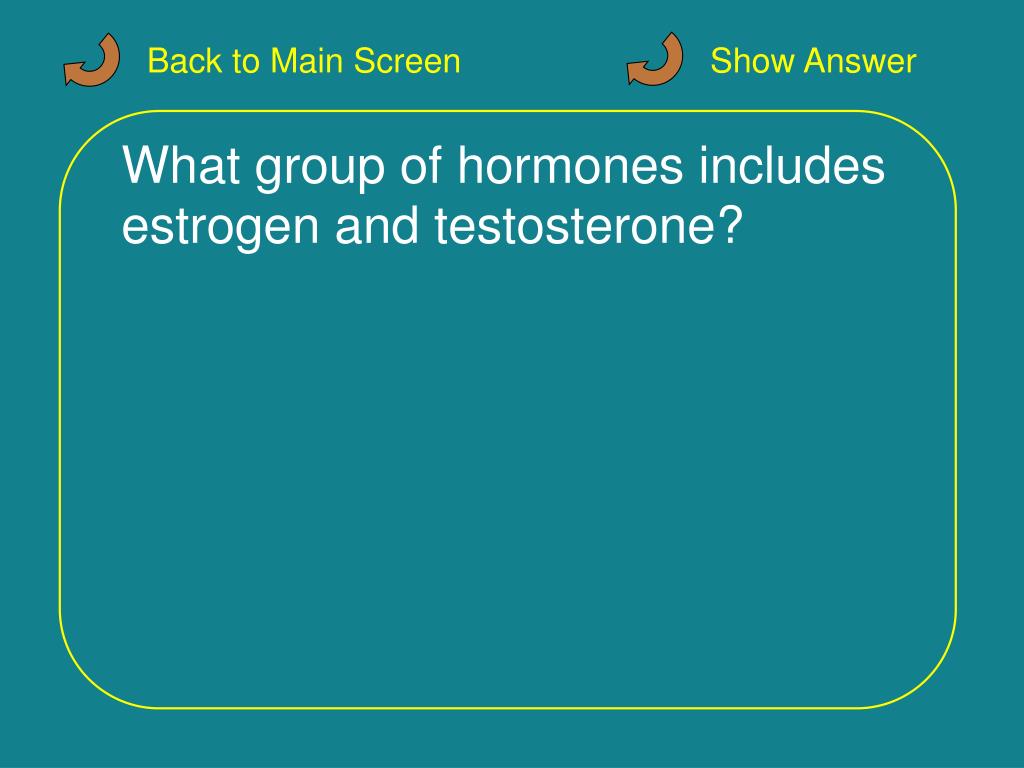 Back to Main Screen

Show Answer

What group of hormones includes estrogen and testosterone?